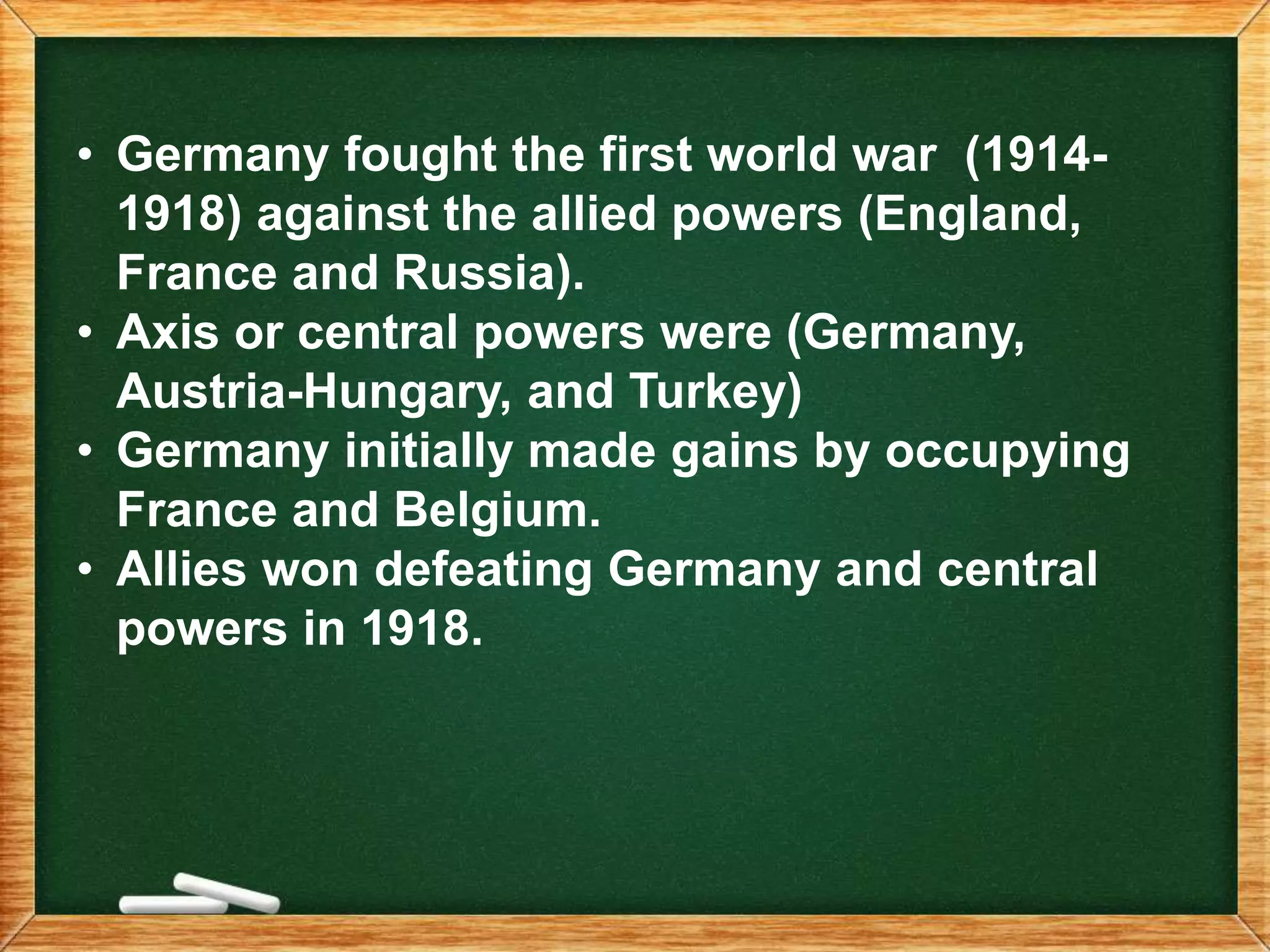 • Germany fought the first world war (1914-1918) against the allied powers (England, France and Russia).
• Axis or central powers were (Germany, Austria-Hungary, and Turkey)
• Germany initially made gains by occupying France and Belgium.
• Allies won defeating Germany and central powers in 1918.